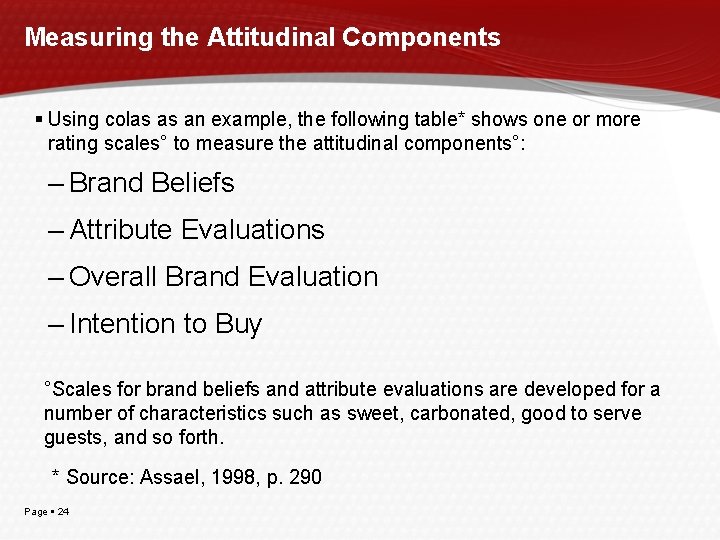 Measuring the Attitudinal Components

▪ Using colas as an example, the following table* shows one or more rating scales° to measure the attitudinal components°:

– Brand Beliefs

– Attribute Evaluations

– Overall Brand Evaluation

– Intention to Buy

°Scales for brand beliefs and attribute evaluations are developed for a number of characteristics such as sweet, carbonated, good to serve guests, and so forth.

* Source: Assael, 1998, p. 290

Page ▪ 24